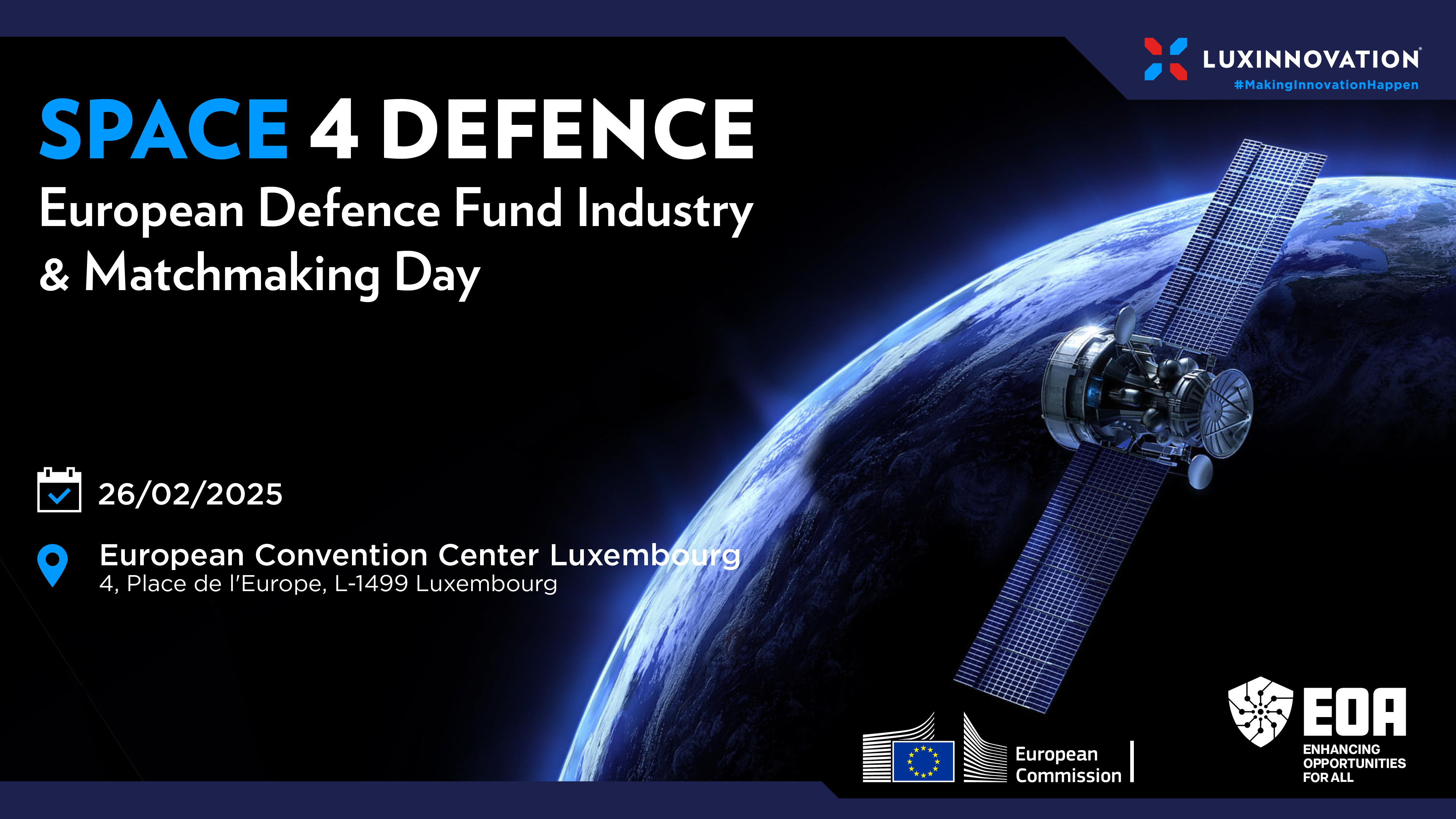 LUXINNOVATION
#MakingInnovationHappen

SPACE 4 DEFENCE
European Defence Fund Industry & Matchmaking Day

26/02/2025

European Convention Center Luxembourg
4, Place de l'Europe, L-1499 Luxembourg

European Commission

EOA
ENHANCING OPPORTUNITIES FOR ALL